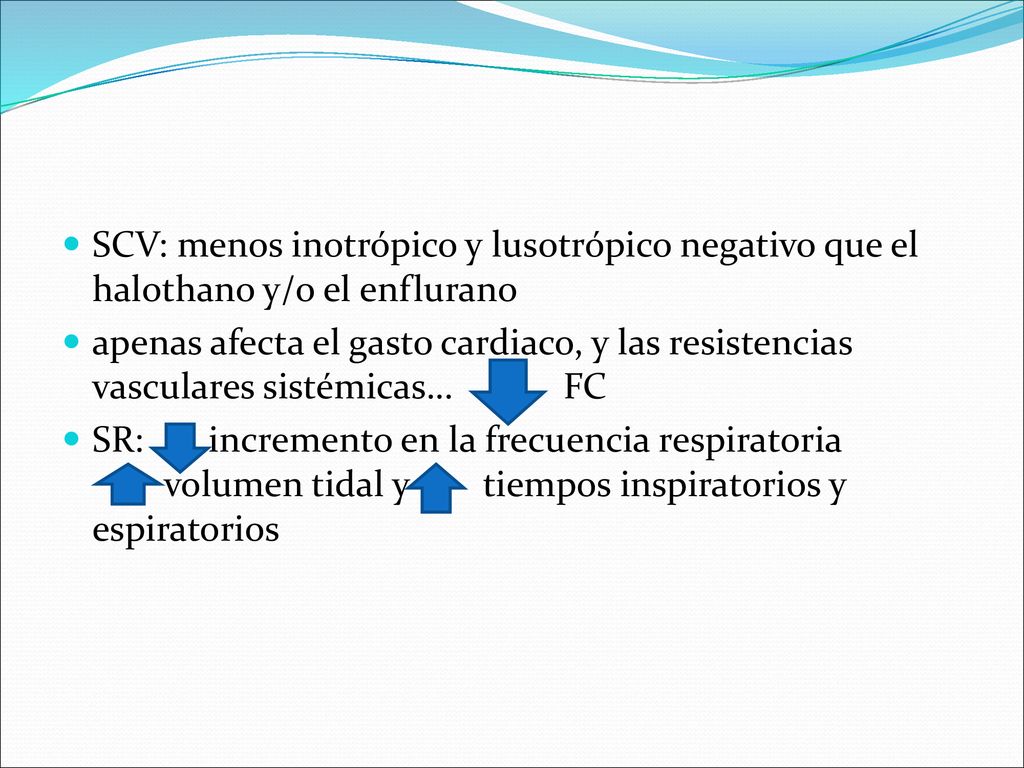 SCV: menos inotrópico y lusotrópico negativo que el halothano y/o el enflurano

apenas afecta el gasto cardiaco, y las resistencias vasculares sistémicas… FC

SR: incremento en la frecuencia respiratoria volumen tidal y tiempos inspiratorios y espiratorios